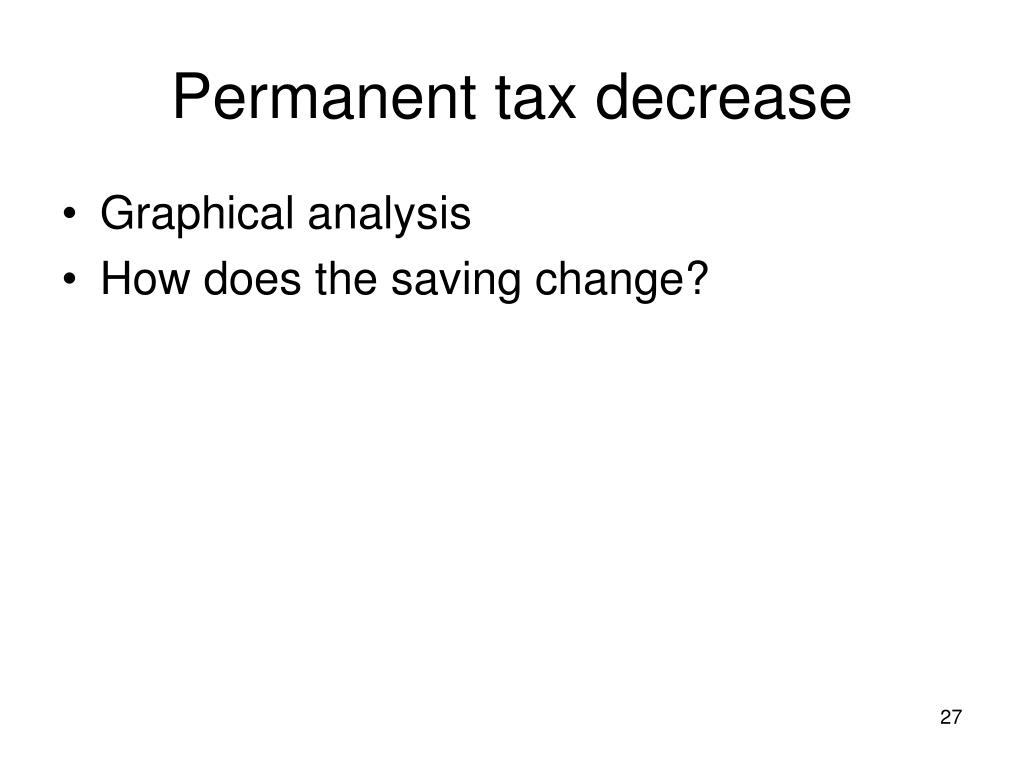 Permanent tax decrease

• Graphical analysis
• How does the saving change?

27